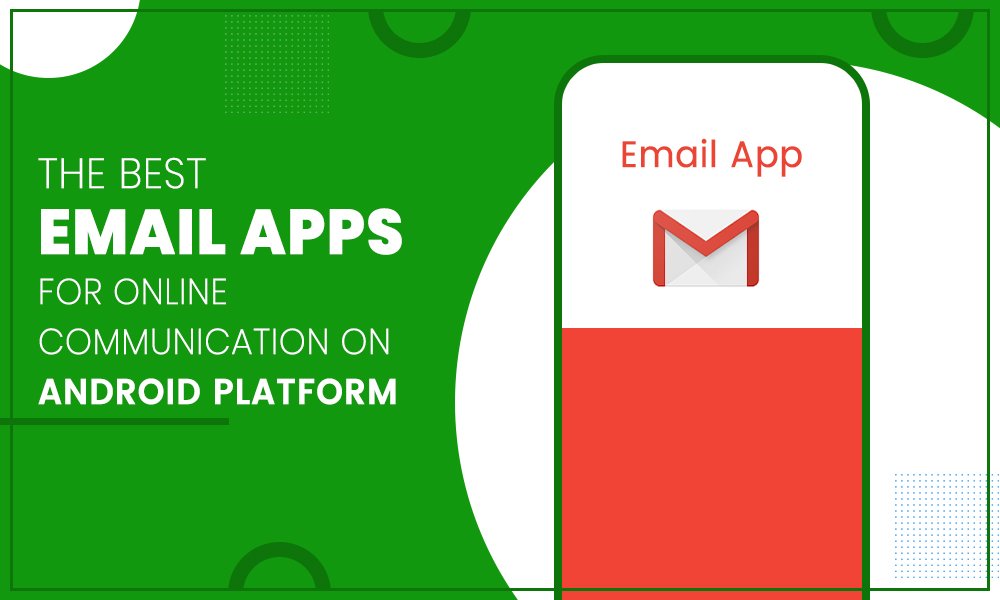 THE BEST
EMAIL APPS
FOR ONLINE
COMMUNICATION ON
ANDROID PLATFORM

Email App